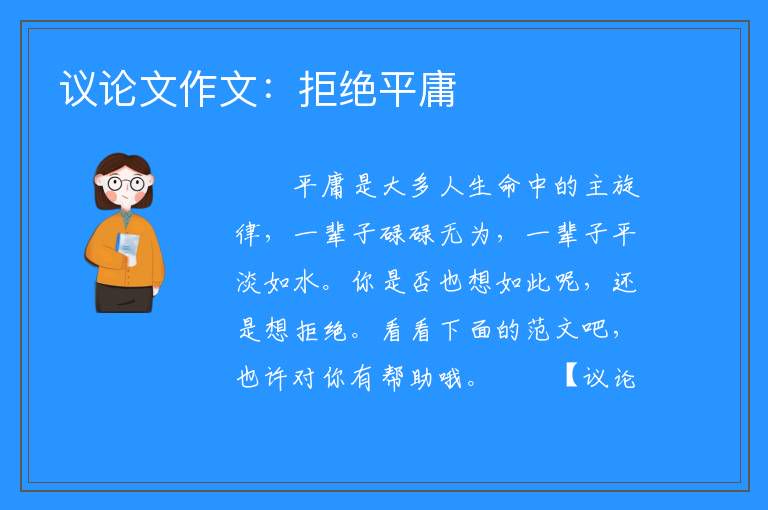 议论文作文：拒绝平庸

平庸是大多人生命中的主旋律，一辈子碌碌无为，一辈子平淡如水。你是否也想如此呢，还是想拒绝。看看下面的范文吧，也许对你有帮助哦。 【议论